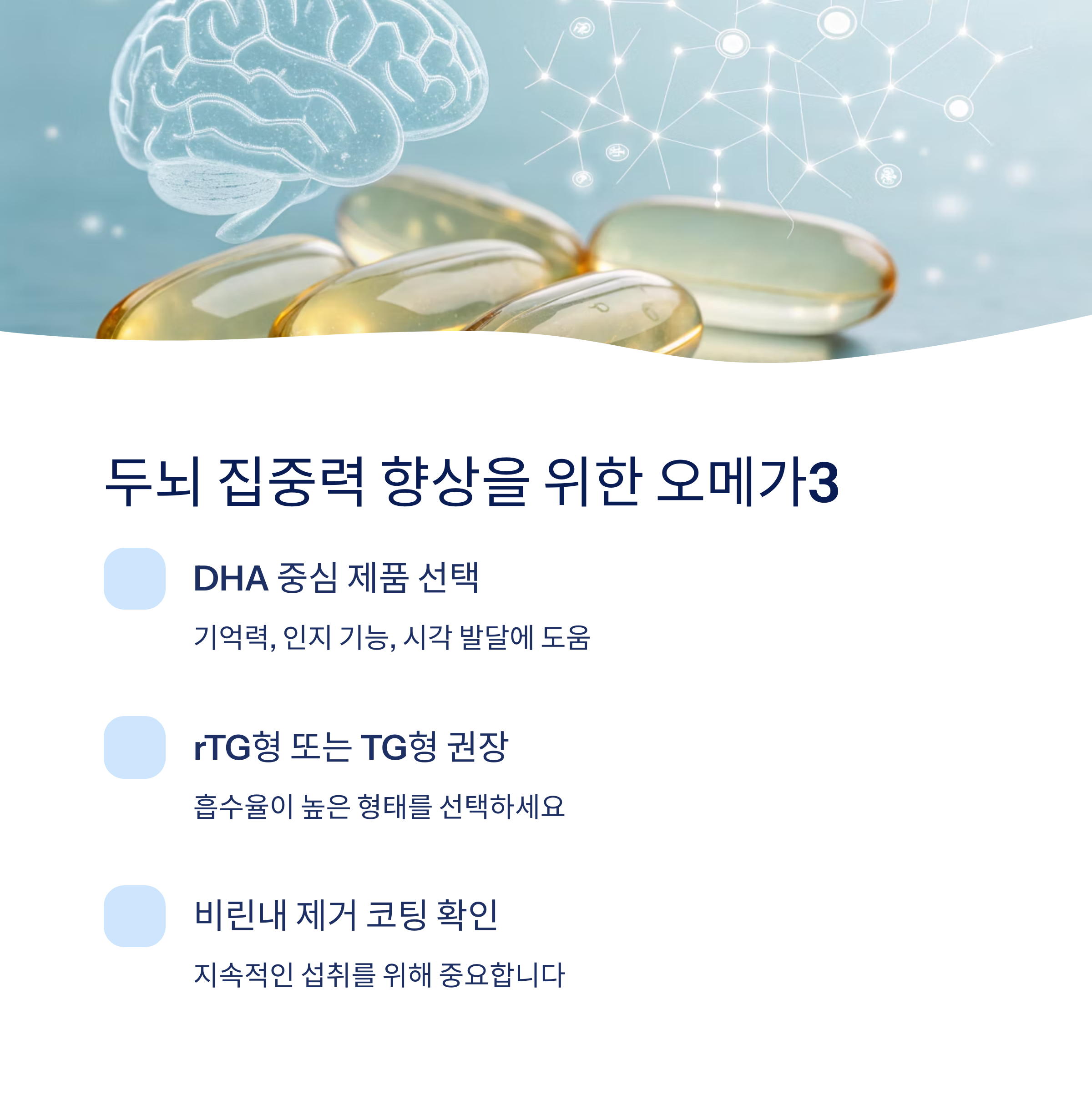 두뇌 집중력 향상을 위한 오메가3

DHA 중심 제품 선택

기억력, 인지 기능, 시각 발달에 도움

rTG형 또는 TG형 권장

흡수율이 높은 형태를 선택하세요

비린내 제거 코팅 확인

지속적인 섭취를 위해 중요합니다